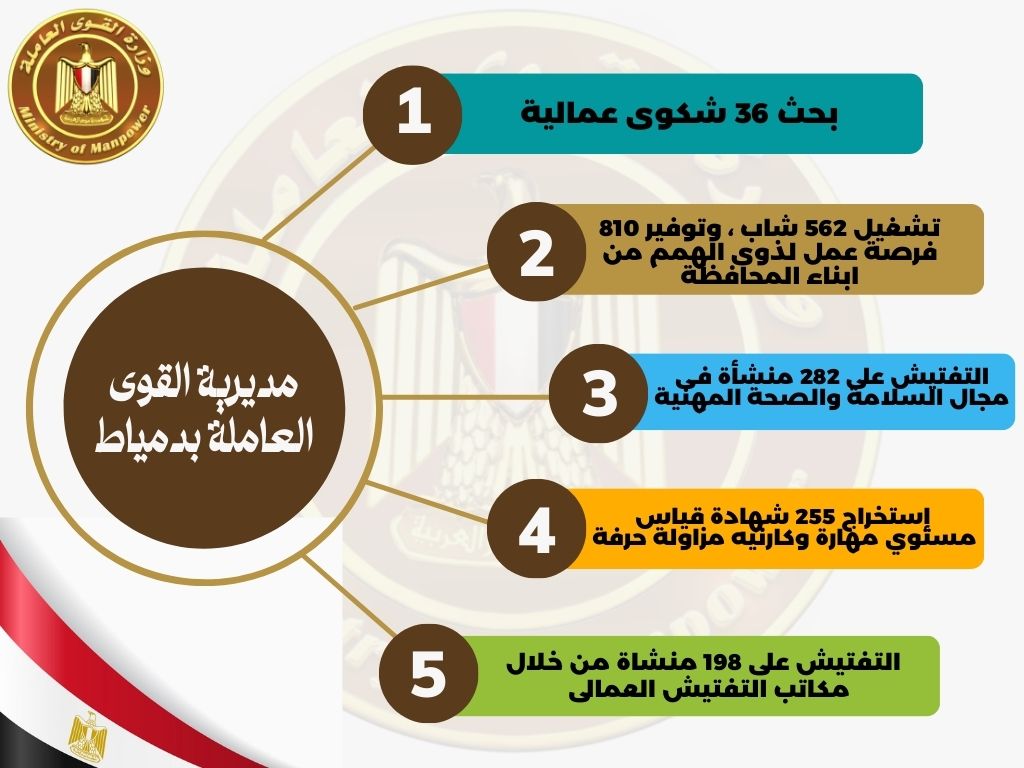 وزارة القوى العاملة
Ministry of Manpower

مديرية القوى العاملة بدمياط

1
بحث 36 شكوى عمالية

2
تشغيل 562 شاب ، وتوفير 810 فرصة عمل لذوى الهمم من ابناء المحافظة

3
التفتيش على 282 منشأة في مجال السلامة والصحة المهنية

4
إستخراج 255 شهادة قياس مستوي مهارة وكارنيه مزاولة حرفة

5
التفتيش على 198 منشاة من خلال مكاتب التفتيش العمالى